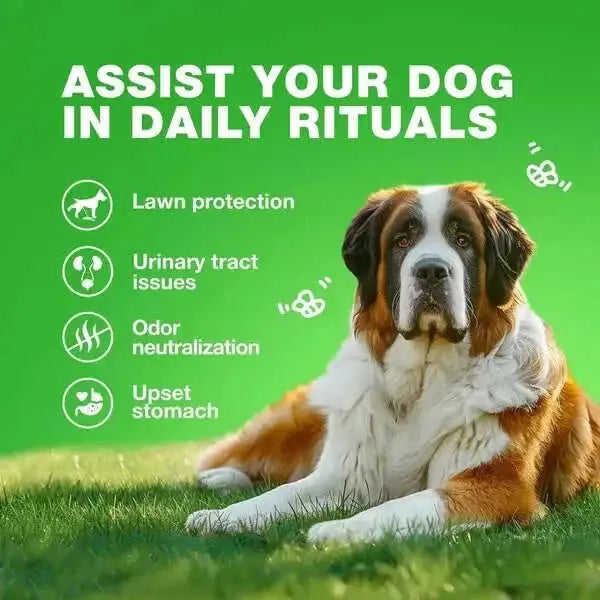 ASSIST YOUR DOG IN DAILY RITUALS

Lawn protection

Urinary tract issues

Odor neutralization

Upset stomach